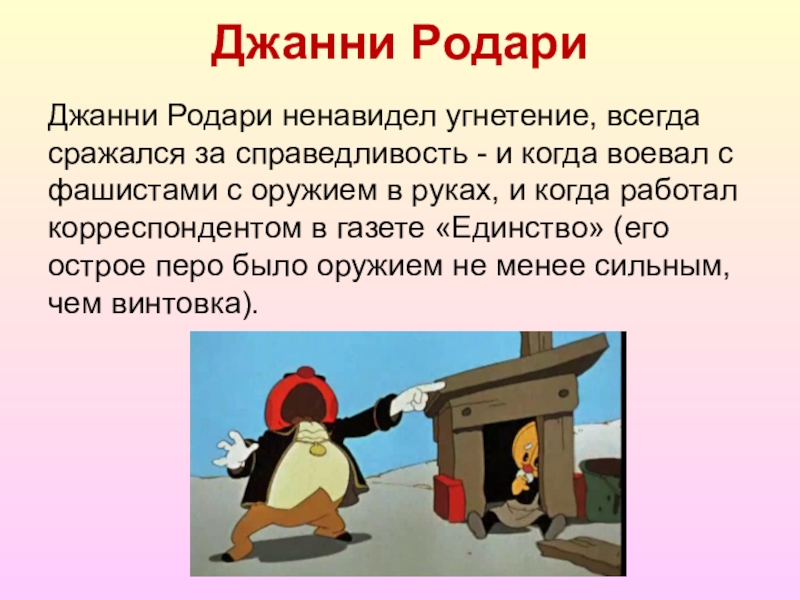 Джанни Родари

Джанни Родари ненавидел угнетение, всегда сражался за справедливость - и когда воевал с фашистами с оружием в руках, и когда работал корреспондентом в газете «Единство» (его острое перо было оружием не менее сильным, чем винтовка).